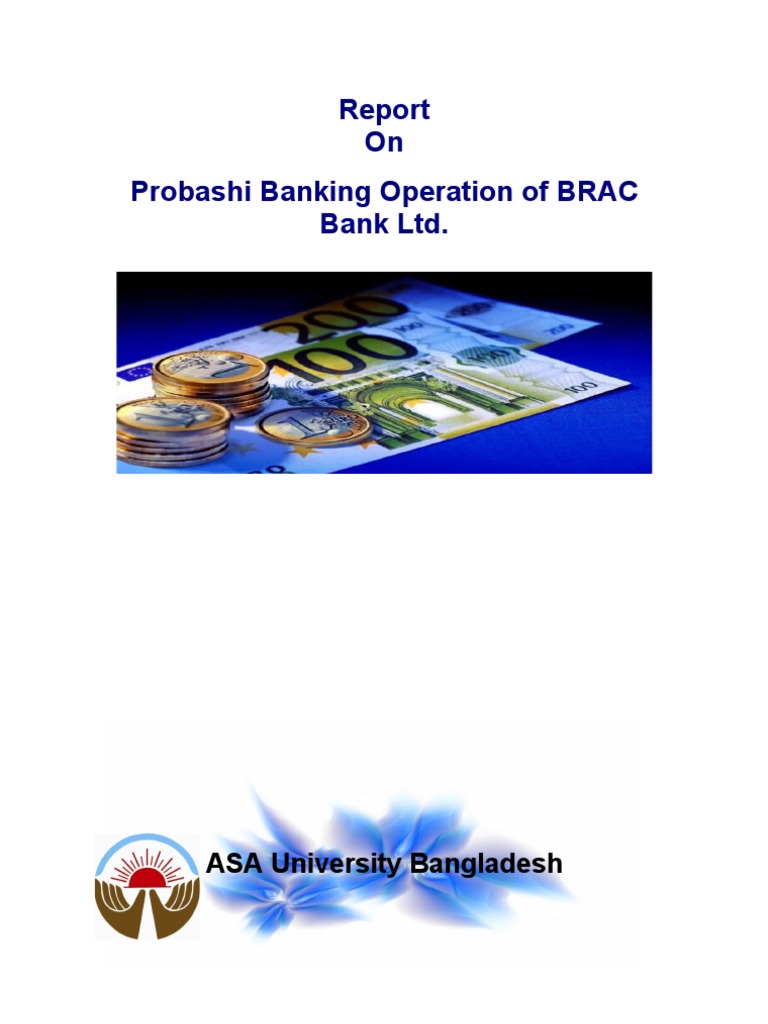 Report
On

Probashi Banking Operation of BRAC Bank Ltd.

200
100

ASA University Bangladesh